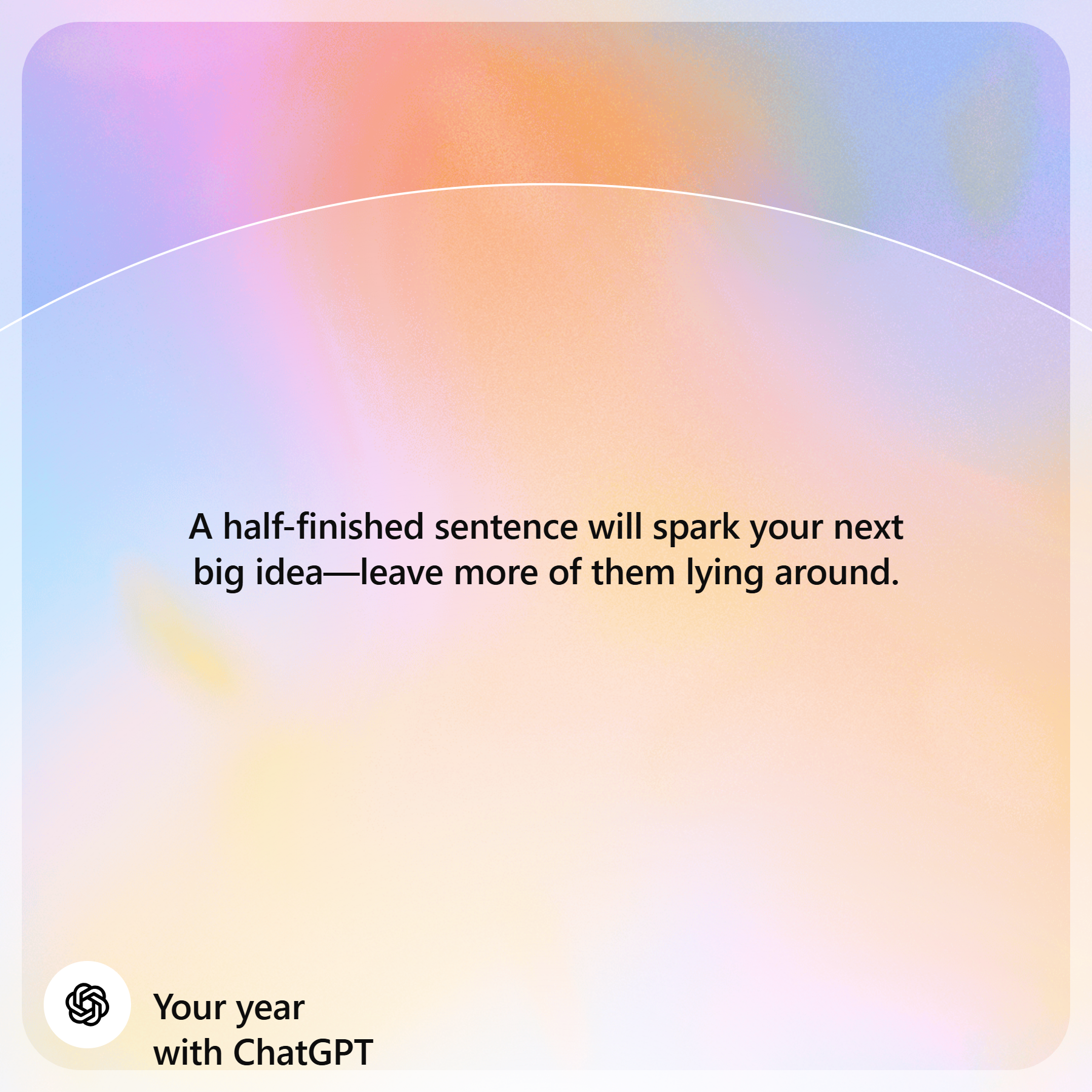 A half-finished sentence will spark your next big idea—leave more of them lying around.

Your year
with ChatGPT